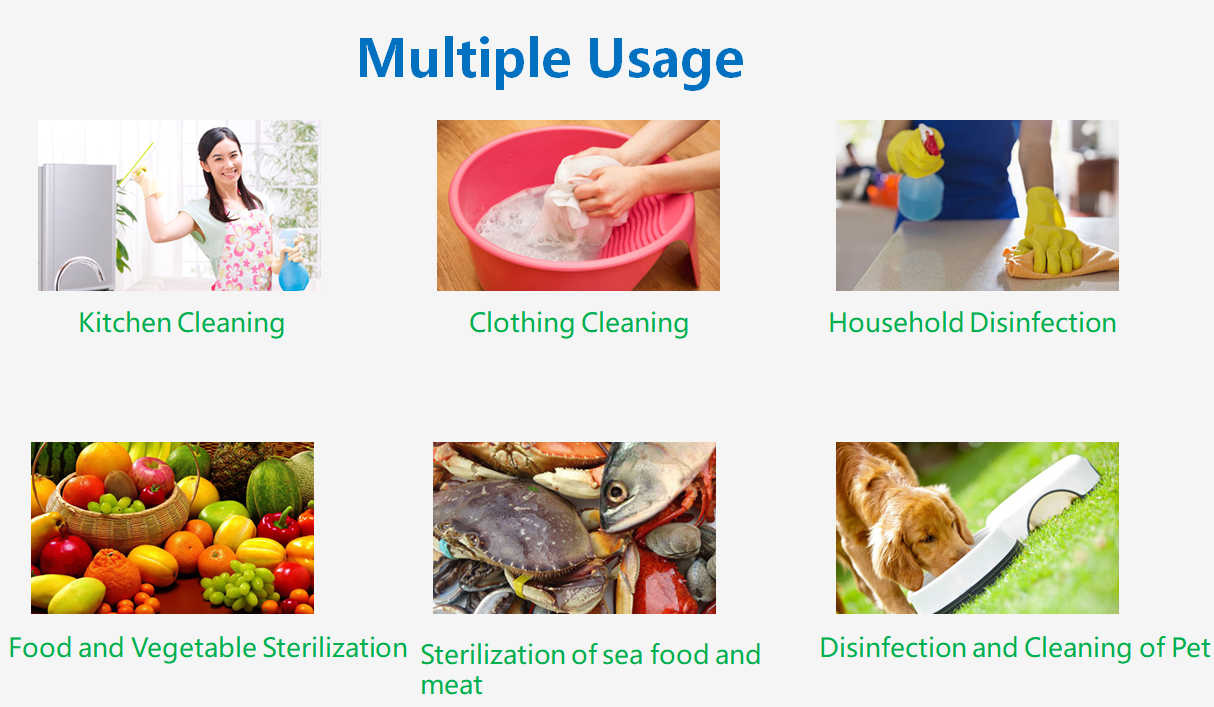 Multiple Usage

Kitchen Cleaning

Clothing Cleaning

Household Disinfection

Food and Vegetable Sterilization

Sterilization of sea food and meat

Disinfection and Cleaning of Pet